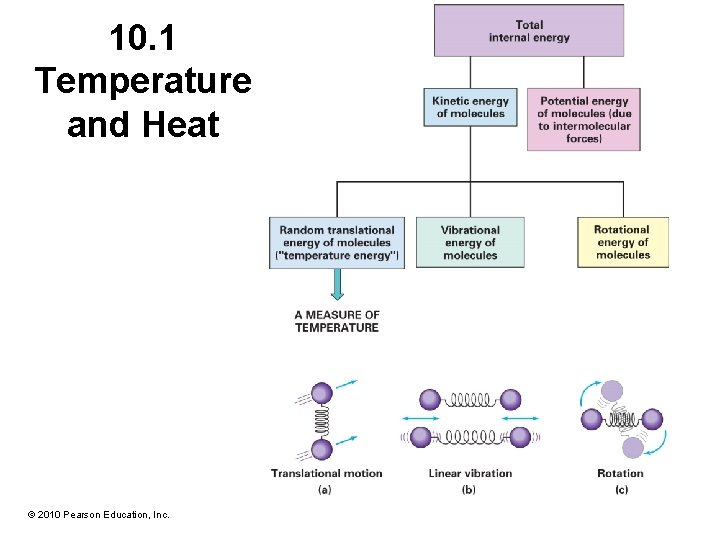 10.1 Temperature and Heat

Total internal energy

Kinetic energy of molecules

Potential energy of molecules (due to intermolecular forces)

Random translational energy of molecules ("temperature energy")

Vibrational energy of molecules

Rotational energy of molecules

A MEASURE OF TEMPERATURE

Translational motion
(a)

Linear vibration
(b)

Rotation
(c)

© 2010 Pearson Education, Inc.